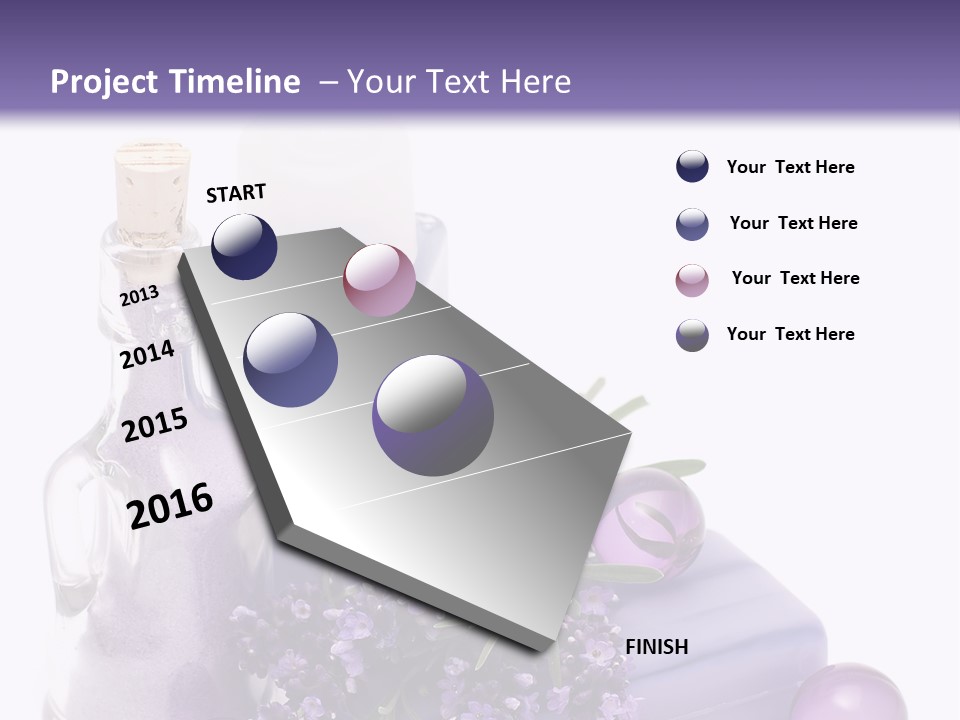 Project Timeline – Your Text Here

START

2013

2014

2015

2016

FINISH

Your Text Here

Your Text Here

Your Text Here

Your Text Here